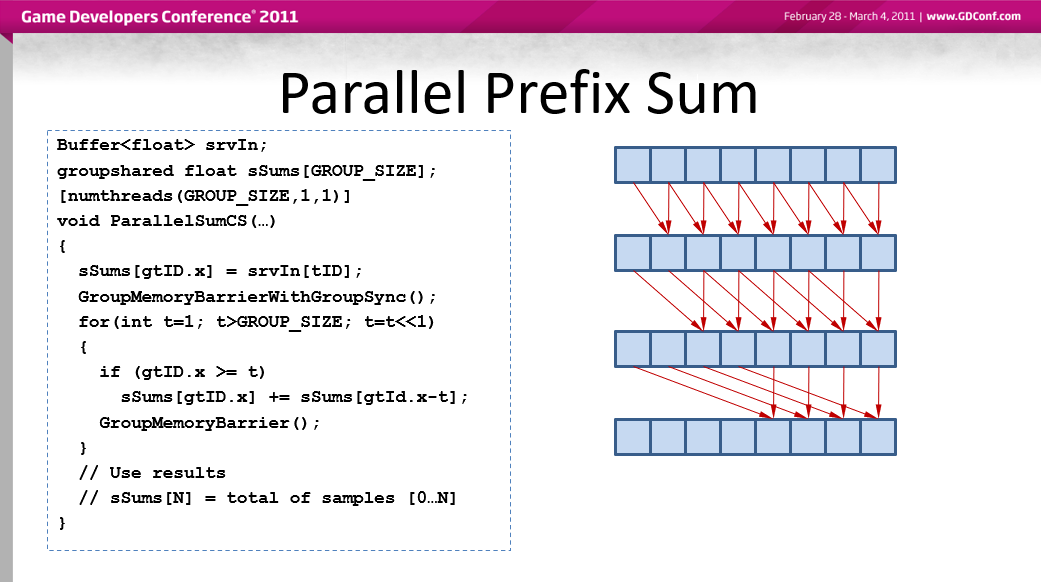 Game Developers Conference® 2011

February 28 - March 4, 2011 | www.GDConf.com

Parallel Prefix Sum

Buffer<float> srvIn;
groupshared float sSums[GROUP_SIZE];
[numthreads(GROUP_SIZE,1,1)]
void ParallelSumCS(…)
{
  sSums[gtID.x] = srvIn[tID];
  GroupMemoryBarrierWithGroupSync();
  for(int t=1; t>GROUP_SIZE; t=t<<1)
  {
    if (gtID.x >= t)
      sSums[gtID.x] += sSums[gtId.x-t];
    GroupMemoryBarrier();
  }
  // Use results
  // sSums[N] = total of samples [0…N]
}